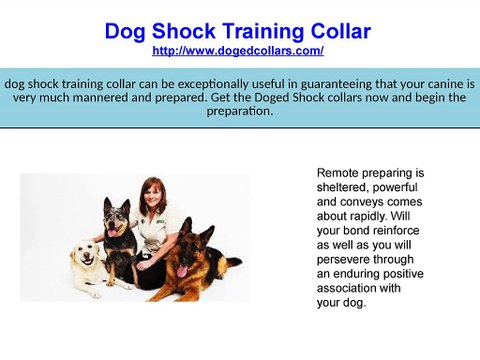 Dog Shock Training Collar
http://www.dogedcollars.com/

dog shock training collar can be exceptionally useful in guaranteeing that your canine is very much mannered and prepared. Get the Doged Shock collars now and begin the preparation.

Remote preparing is sheltered, powerful and conveys comes about rapidly. Will your bond reinforce as well as you will persevere through an enduring positive association with your dog.